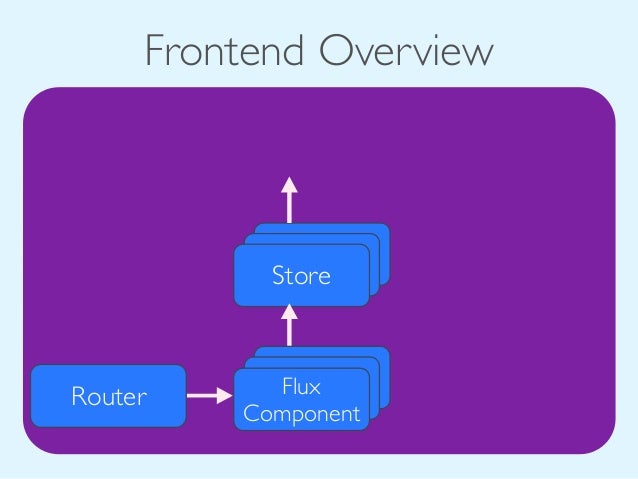 Frontend Overview

Store

Router

Flux Component